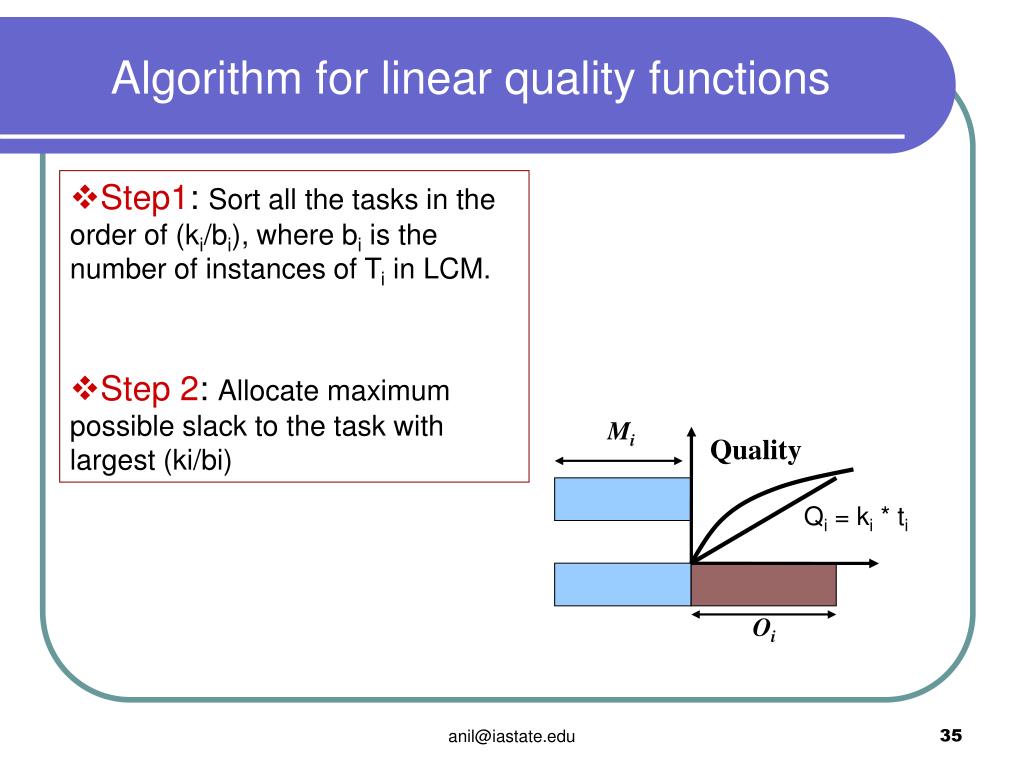 Algorithm for linear quality functions

❖Step1: Sort all the tasks in the order of ($k_i/b_i$), where $b_i$ is the number of instances of $T_i$ in LCM.

❖Step 2: Allocate maximum possible slack to the task with largest (ki/bi)

$M_i$

Quality

$Q_i = k_i * t_i$

$O_i$

anil@iastate.edu

35